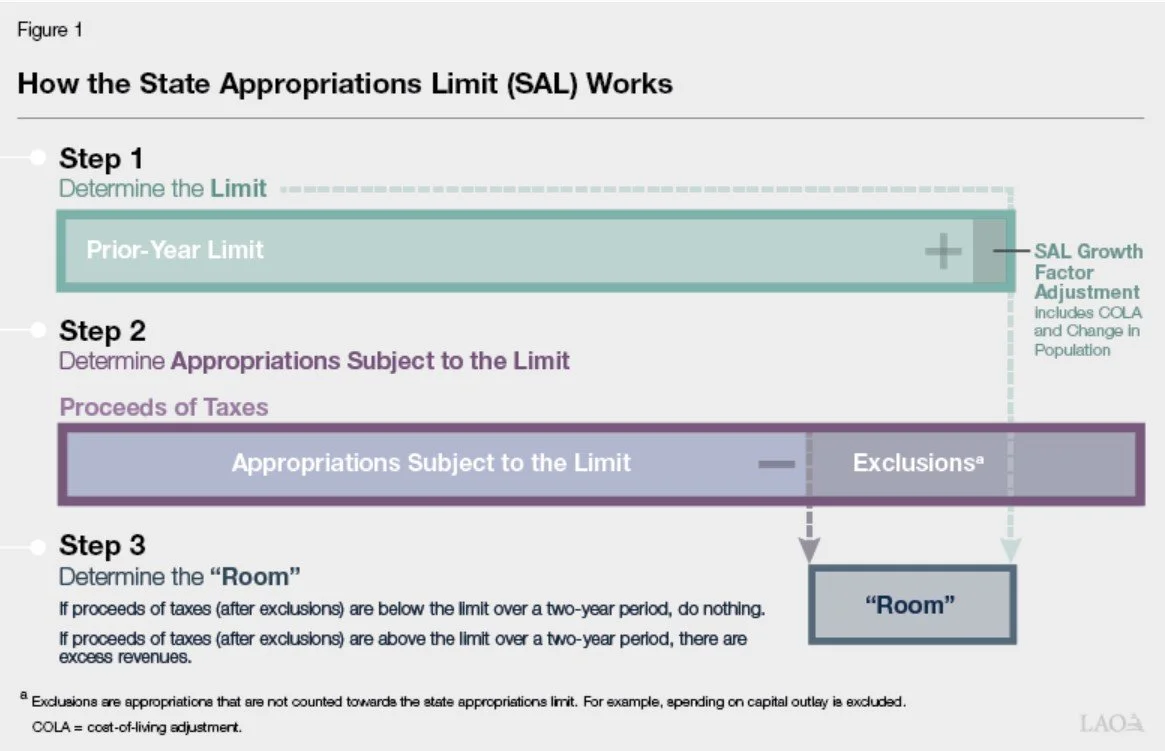 Figure 1

How the State Appropriations Limit (SAL) Works

Step 1
Determine the Limit

Prior-Year Limit +

SAL Growth Factor Adjustment
includes COLA and Change in Population

Step 2
Determine Appropriations Subject to the Limit

Proceeds of Taxes

Appropriations Subject to the Limit — Exclusions$^a$

Step 3
Determine the "Room"

If proceeds of taxes (after exclusions) are below the limit over a two-year period, do nothing.

If proceeds of taxes (after exclusions) are above the limit over a two-year period, there are excess revenues.

"Room"

$^a$ Exclusions are appropriations that are not counted towards the state appropriations limit. For example, spending on capital outlay is excluded.

COLA = cost-of-living adjustment.

LAO